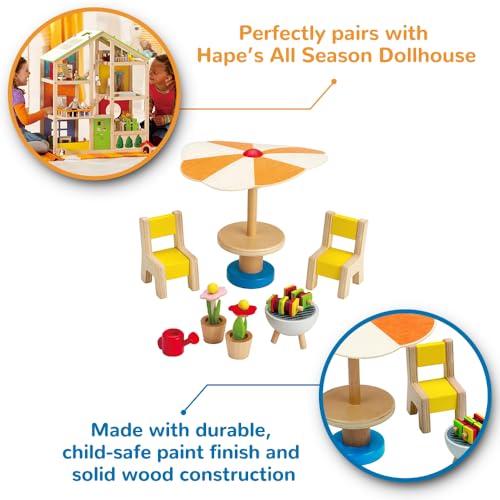 Perfectly pairs with Hape's All Season Dollhouse

Made with durable, child-safe paint finish and solid wood construction